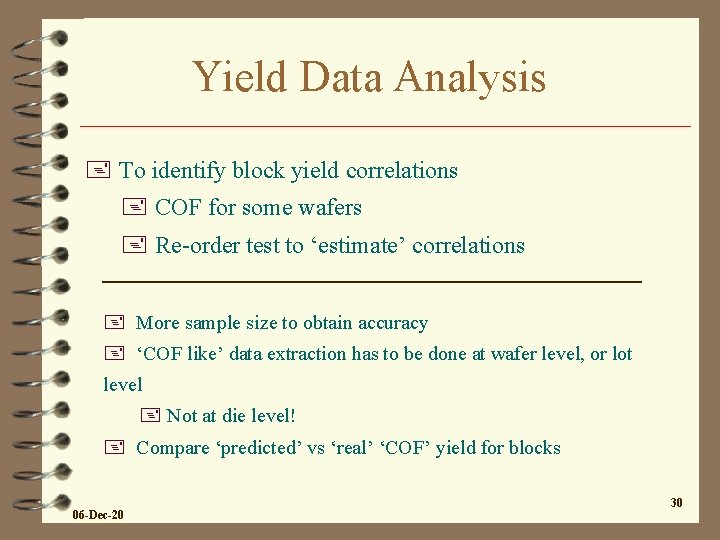 Yield Data Analysis

To identify block yield correlations

COF for some wafers

Re-order test to ‘estimate’ correlations

More sample size to obtain accuracy

‘COF like’ data extraction has to be done at wafer level, or lot level

Not at die level!

Compare ‘predicted’ vs ‘real’ ‘COF’ yield for blocks

06-Dec-20

30